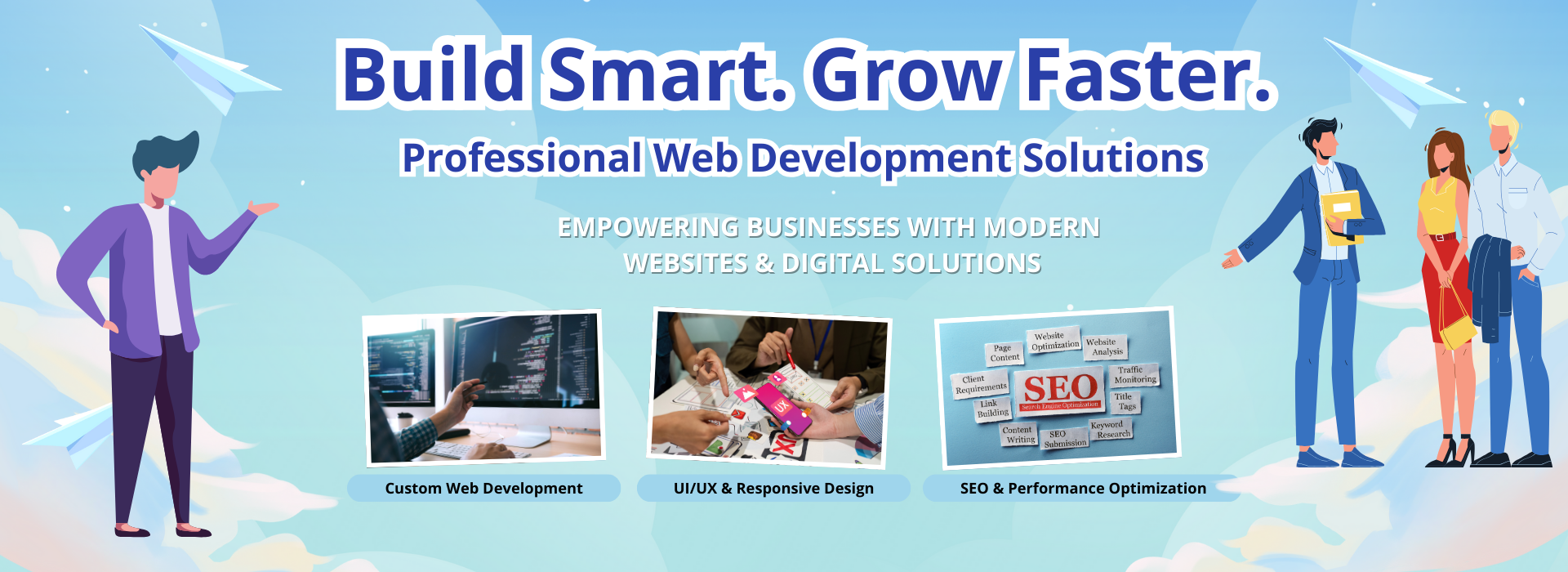 Build Smart. Grow Faster.

Professional Web Development Solutions

EMPOWERING BUSINESSES WITH MODERN WEBSITES & DIGITAL SOLUTIONS

UX

Page Content

Website Optimization

Website Analysis

Client Requirements

SEO

Search Engine Optimization

Traffic Monitoring

Link Building

Title Tags

Content Writing

SEO Submission

Keyword Research

Custom Web Development

UI/UX & Responsive Design

SEO & Performance Optimization